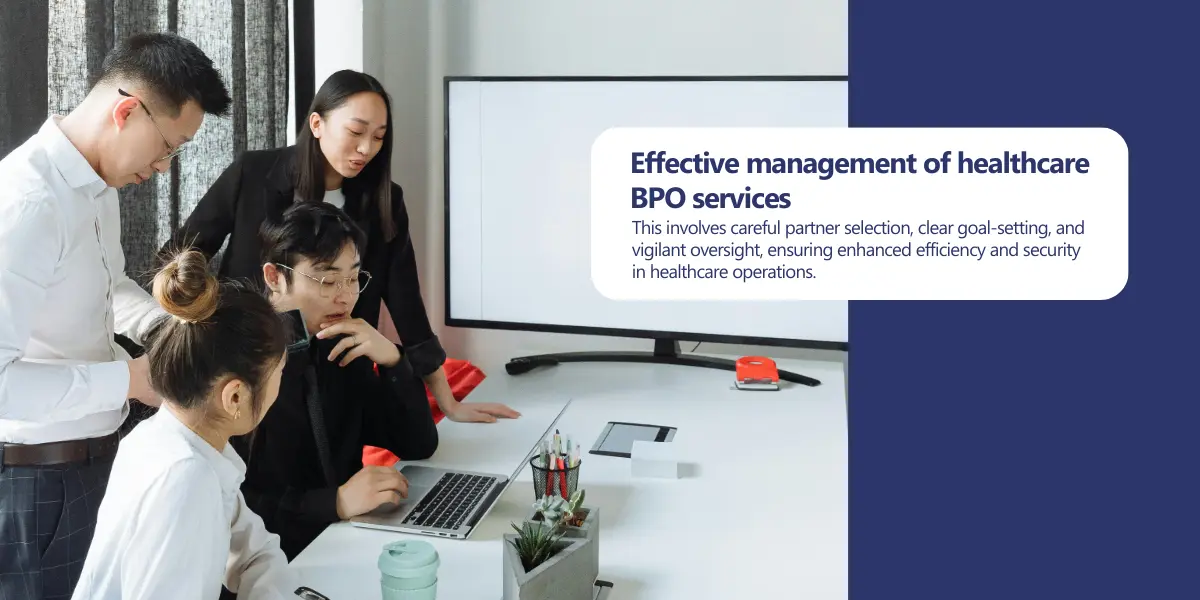 Effective management of healthcare BPO services

This involves careful partner selection, clear goal-setting, and vigilant oversight, ensuring enhanced efficiency and security in healthcare operations.